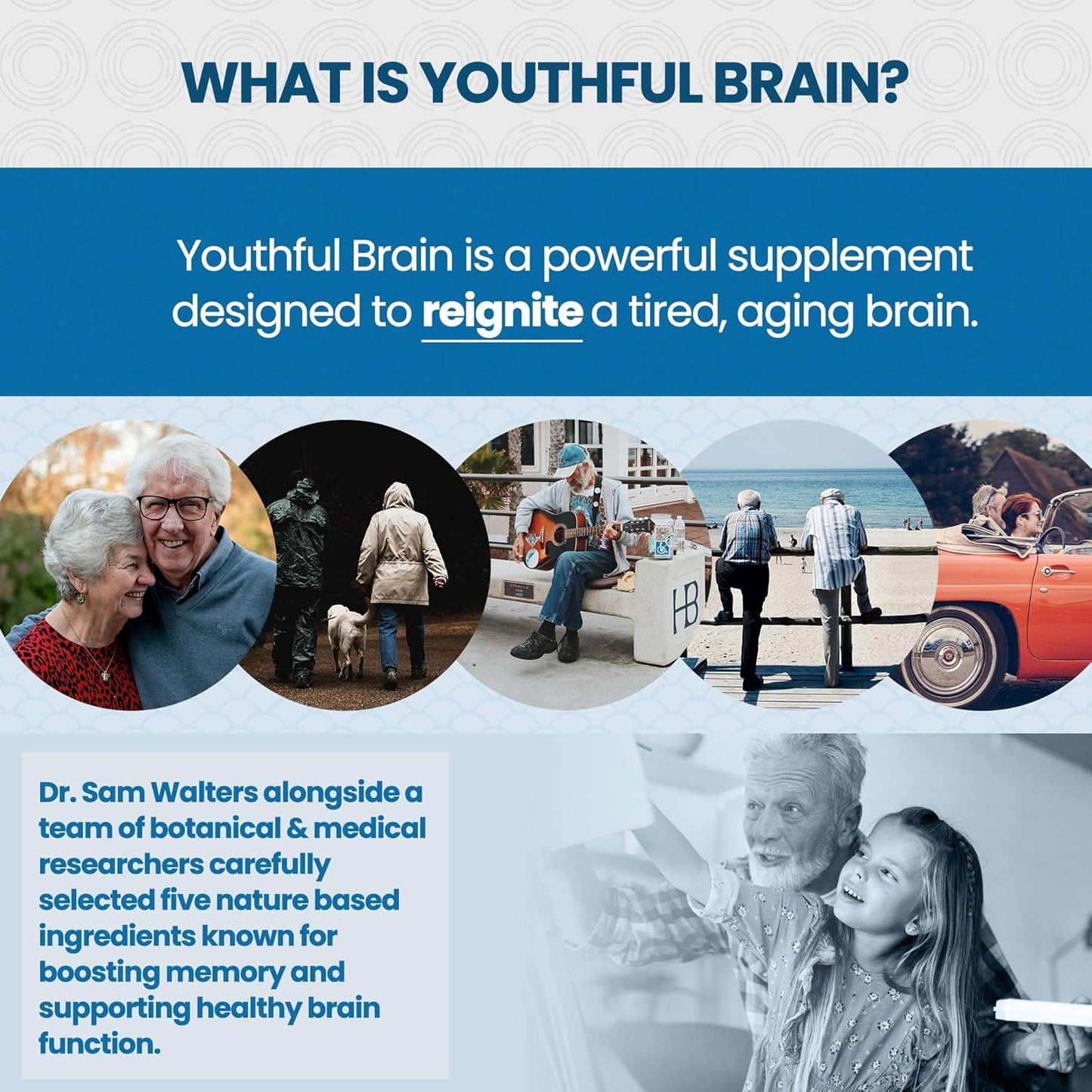 WHAT IS YOUTHFUL BRAIN?

Youthful Brain is a powerful supplement designed to reignite a tired, aging brain.

HB

Dr. Sam Walters alongside a team of botanical & medical researchers carefully selected five nature based ingredients known for boosting memory and supporting healthy brain function.